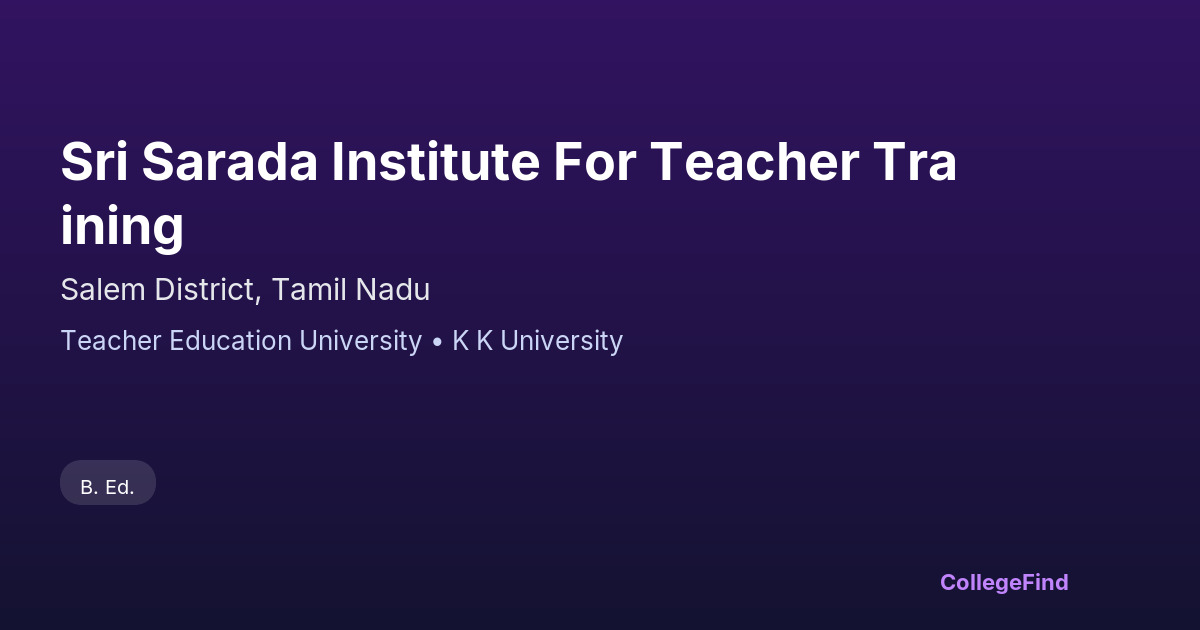 Sri Sarada Institute For Teacher Tra
ining

Salem District, Tamil Nadu

Teacher Education University • K K University

B. Ed.

CollegeFind